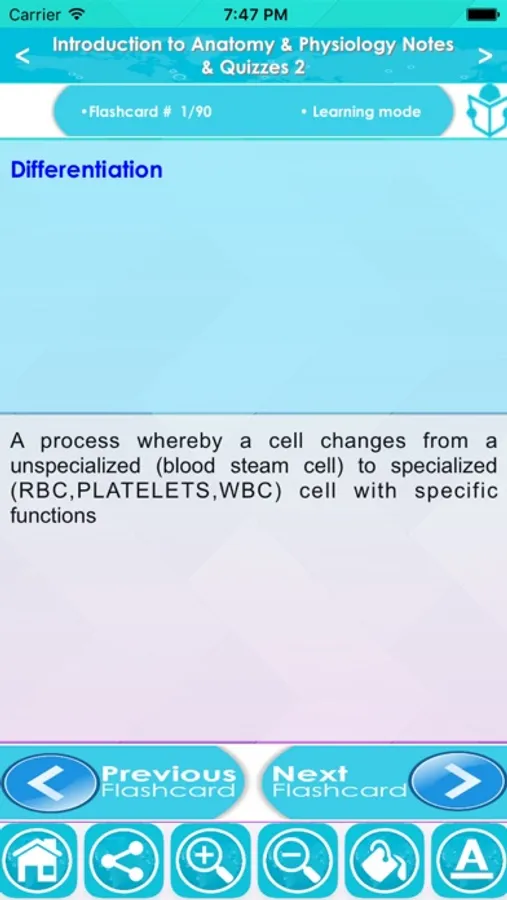 Carrier 7:47 PM

<
Introduction to Anatomy & Physiology Notes & Quizzes 2
>

•Flashcard # 1/90 • Learning mode

Differentiation

A process whereby a cell changes from a unspecialized (blood steam cell) to specialized (RBC,PLATELETS,WBC) cell with specific functions

Previous Flashcard
Next Flashcard

A